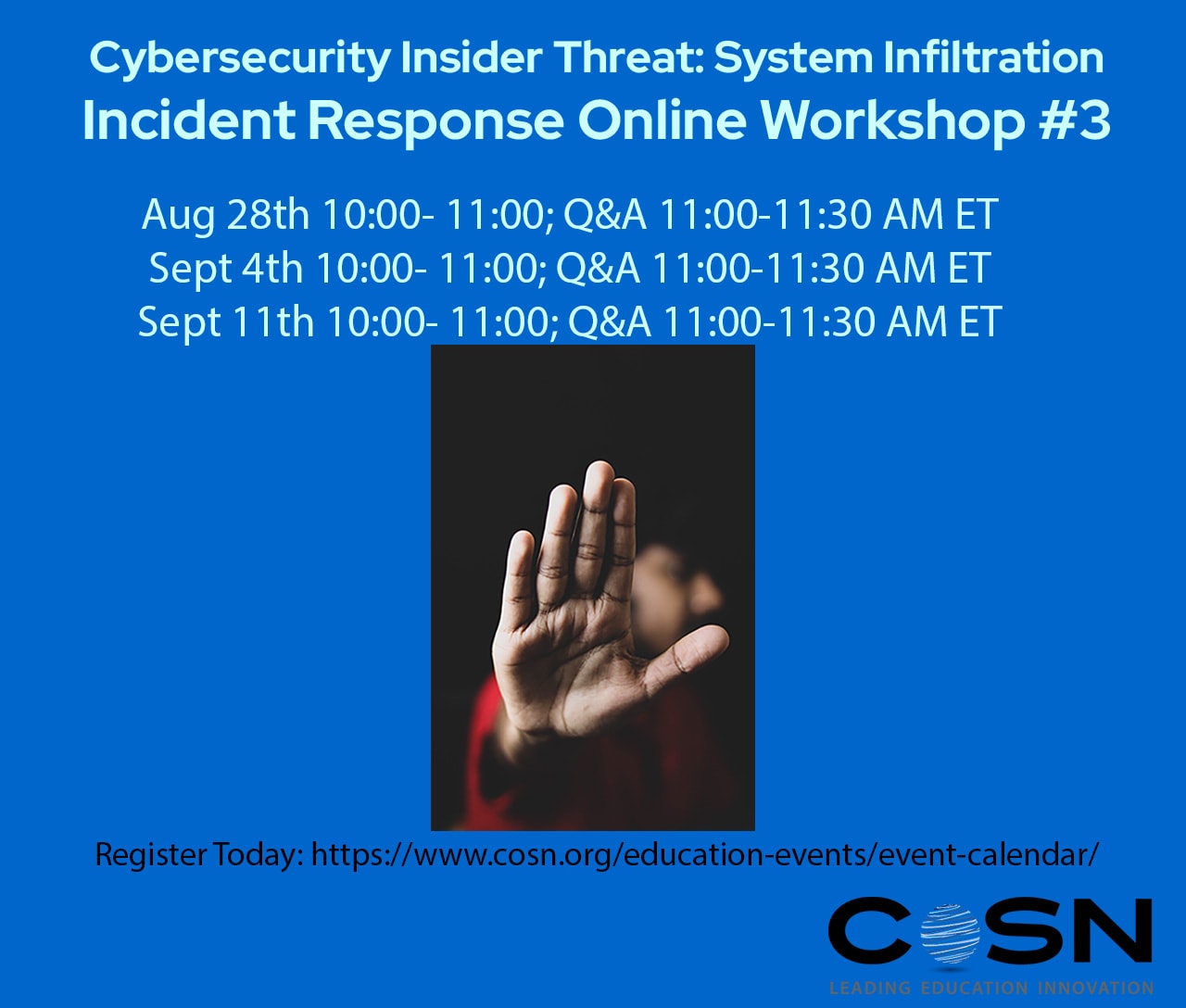 Cybersecurity Insider Threat: System Infiltration
Incident Response Online Workshop #3

Aug 28th 10:00- 11:00; Q&A 11:00-11:30 AM ET
Sept 4th 10:00- 11:00; Q&A 11:00-11:30 AM ET
Sept 11th 10:00- 11:00; Q&A 11:00-11:30 AM ET

Register Today: https://www.cosn.org/education-events/event-calendar/

COSN
LEADING EDUCATION INNOVATION